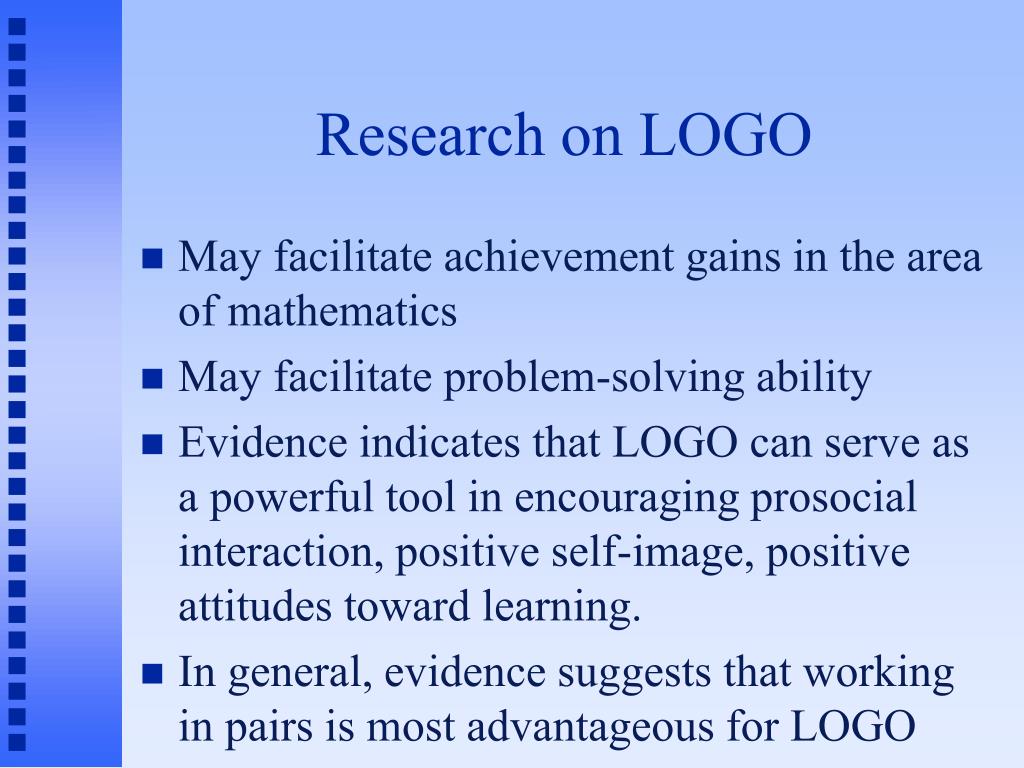 Research on LOGO

- May facilitate achievement gains in the area of mathematics
- May facilitate problem-solving ability
- Evidence indicates that LOGO can serve as a powerful tool in encouraging prosocial interaction, positive self-image, positive attitudes toward learning.
- In general, evidence suggests that working in pairs is most advantageous for LOGO